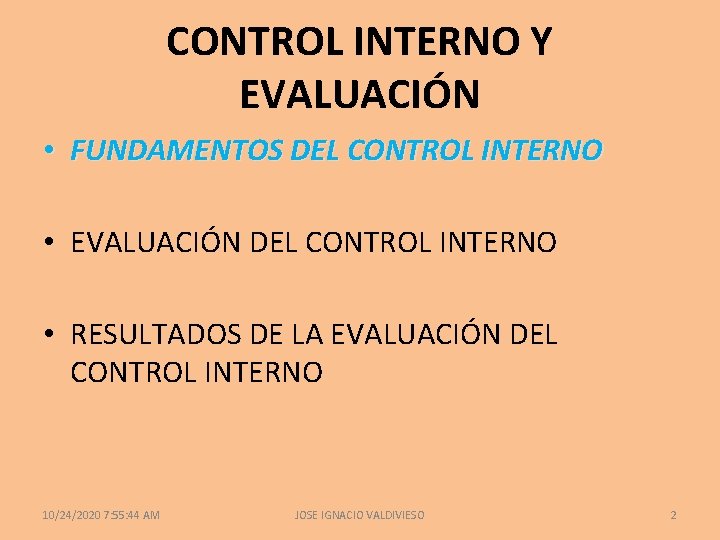 CONTROL INTERNO Y EVALUACIÓN

• FUNDAMENTOS DEL CONTROL INTERNO

• EVALUACIÓN DEL CONTROL INTERNO

• RESULTADOS DE LA EVALUACIÓN DEL CONTROL INTERNO

10/24/2020 7:55:44 AM
JOSE IGNACIO VALDIVIESO
2